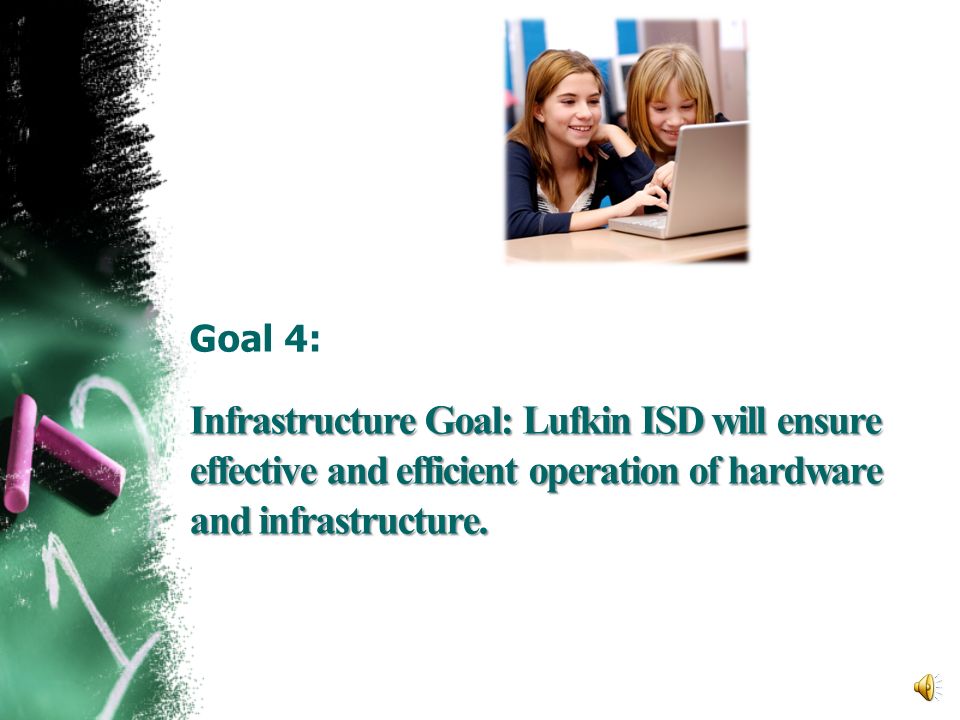 Goal 4:

Infrastructure Goal: Lufkin ISD will ensure effective and efficient operation of hardware and infrastructure.